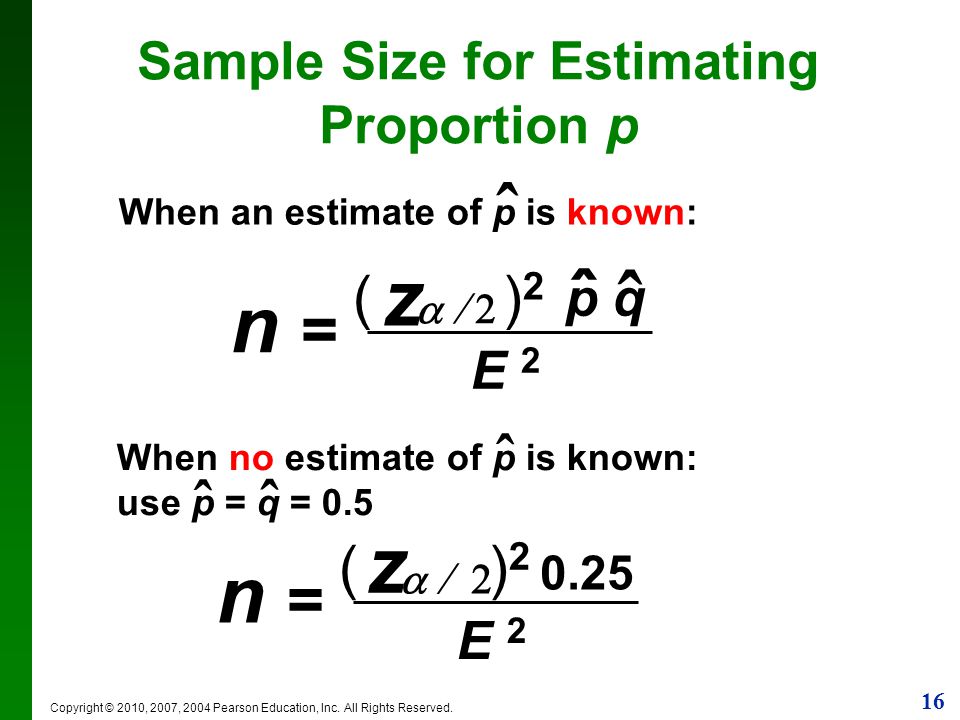 Sample Size for Estimating Proportion $p$

When an estimate of $\hat{p}$ is known:

$n = \frac{(z_{\alpha/2})^2 \hat{p} \hat{q}}{E^2}$

When no estimate of $\hat{p}$ is known: use $\hat{p} = \hat{q} = 0.5$

$n = \frac{(z_{\alpha/2})^2 0.25}{E^2}$

Copyright © 2010, 2007, 2004 Pearson Education, Inc. All Rights Reserved.

16